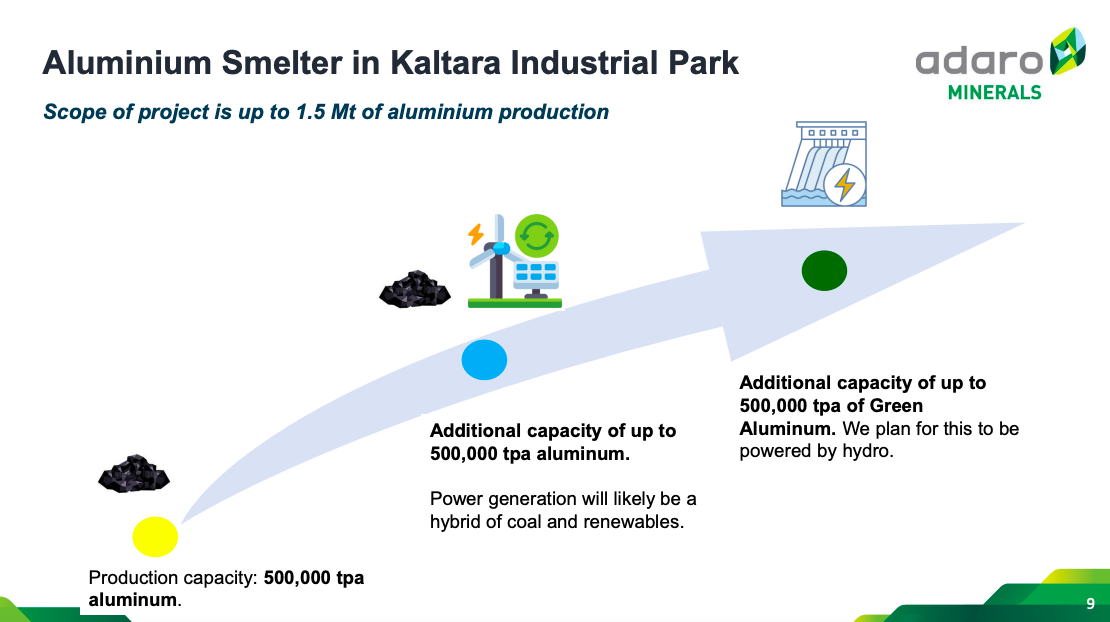 Aluminium Smelter in Kaltara Industrial Park

adaro MINERALS

Scope of project is up to 1.5 Mt of aluminium production

Production capacity: 500,000 tpa aluminum.

Additional capacity of up to 500,000 tpa aluminum.

Power generation will likely be a hybrid of coal and renewables.

Additional capacity of up to 500,000 tpa of Green Aluminum. We plan for this to be powered by hydro.

9